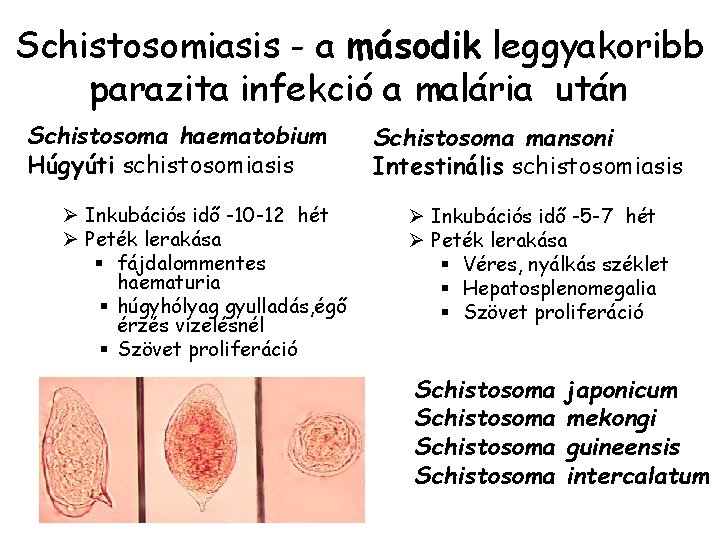 Schistosomiasis - a második leggyakoribb parazita infekció a malária után

Schistosoma haematobium
Húgyúti schistosomiasis

➢ Inkubációs idő -10-12 hét
➢ Peték lerakása
▪ fájdalommentes haematuria
▪ húgyhólyag gyulladás,égő érzés vizelésnél
▪ Szövet proliferáció

Schistosoma mansoni
Intestinális schistosomiasis

➢ Inkubációs idő -5-7 hét
➢ Peték lerakása
▪ Véres, nyálkás széklet
▪ Hepatosplenomegalia
▪ Szövet proliferáció

Schistosoma japonicum
Schistosoma mekongi
Schistosoma guineensis
Schistosoma intercalatum